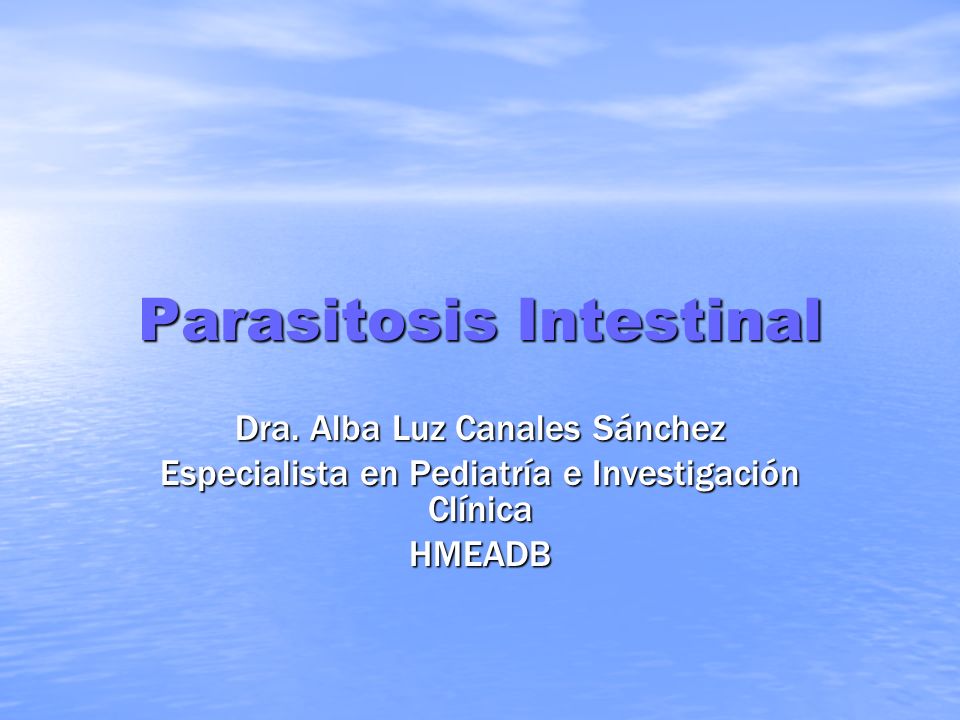 Parasitosis Intestinal

Dra. Alba Luz Canales Sánchez
Especialista en Pediatría e Investigación Clínica
HMEADB